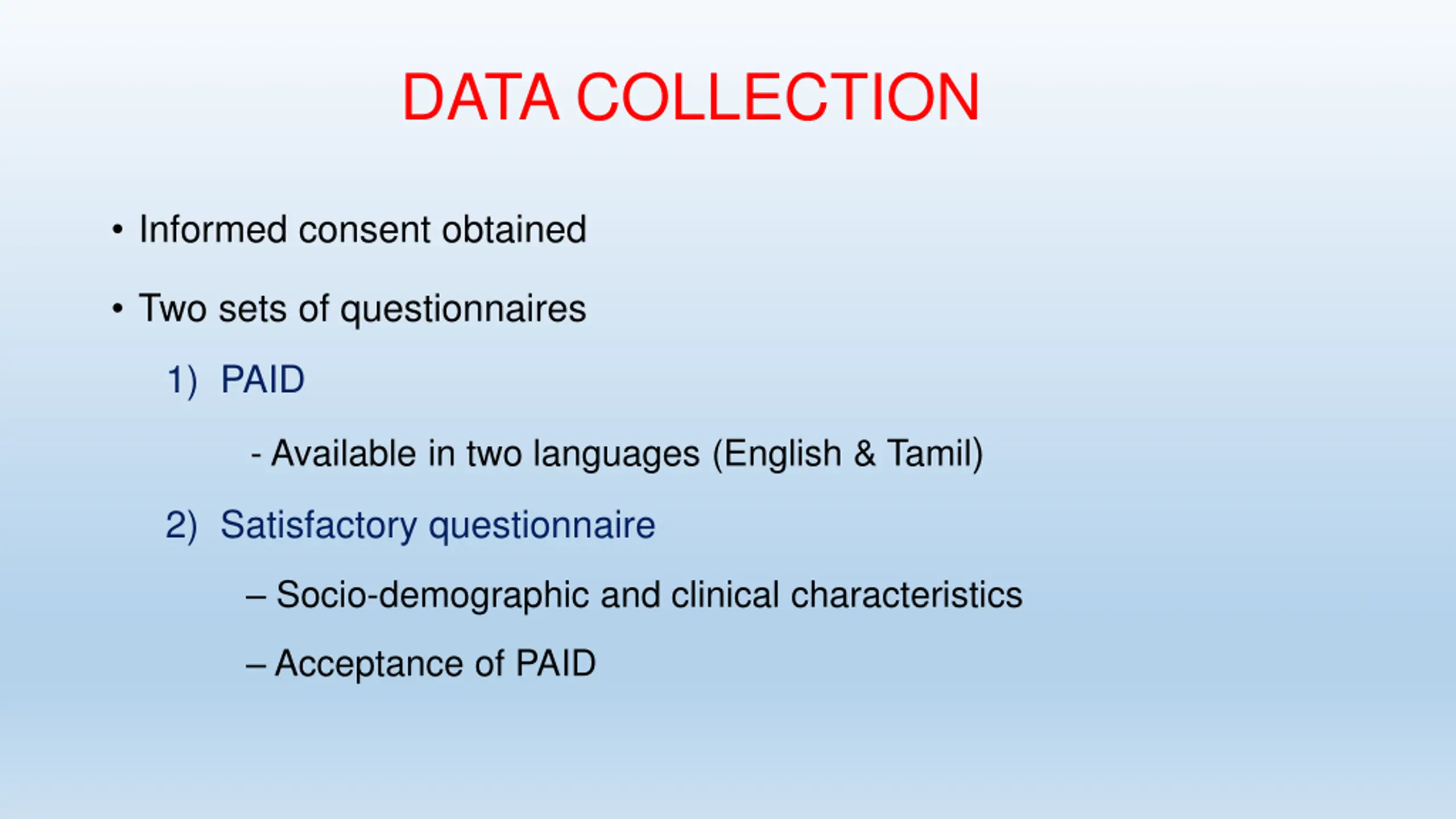 DATA COLLECTION

• Informed consent obtained

• Two sets of questionnaires

1) PAID

- Available in two languages (English & Tamil)

2) Satisfactory questionnaire

– Socio-demographic and clinical characteristics

– Acceptance of PAID